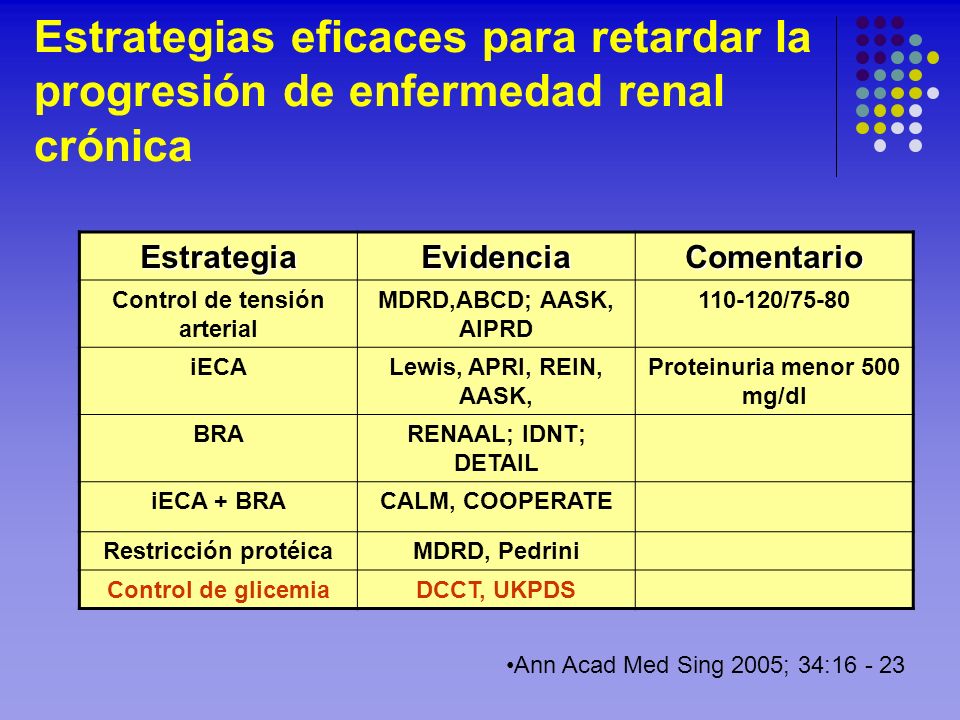 Estrategias eficaces para retardar la progresión de enfermedad renal crónica

| Estrategia | Evidencia | Comentario |
|---|---|---|
| Control de tensión arterial | MDRD,ABCD; AASK, AIPRD | 110-120/75-80 |
| iECA | Lewis, APRI, REIN, AASK, | Proteinuria menor 500 mg/dl |
| BRA | RENAAL; IDNT; DETAIL | |
| iECA + BRA | CALM, COOPERATE | |
| Restricción protéica | MDRD, Pedrini | |
| Control de glicemia | DCCT, UKPDS | |

•Ann Acad Med Sing 2005; 34:16 - 23